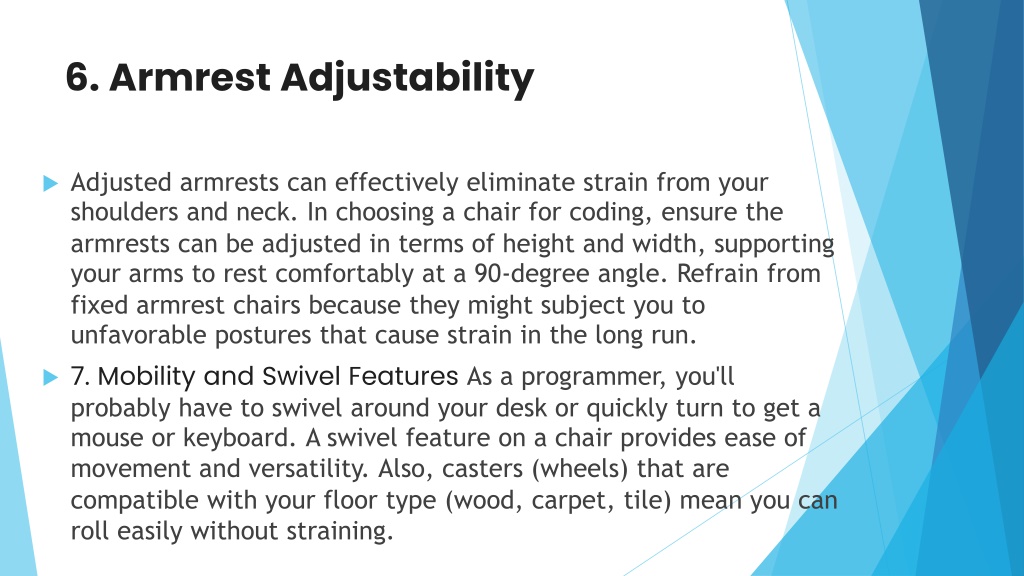 6. Armrest Adjustability

Adjusted armrests can effectively eliminate strain from your shoulders and neck. In choosing a chair for coding, ensure the armrests can be adjusted in terms of height and width, supporting your arms to rest comfortably at a 90-degree angle. Refrain from fixed armrest chairs because they might subject you to unfavorable postures that cause strain in the long run.

7. Mobility and Swivel Features As a programmer, you'll probably have to swivel around your desk or quickly turn to get a mouse or keyboard. A swivel feature on a chair provides ease of movement and versatility. Also, casters (wheels) that are compatible with your floor type (wood, carpet, tile) mean you can roll easily without straining.